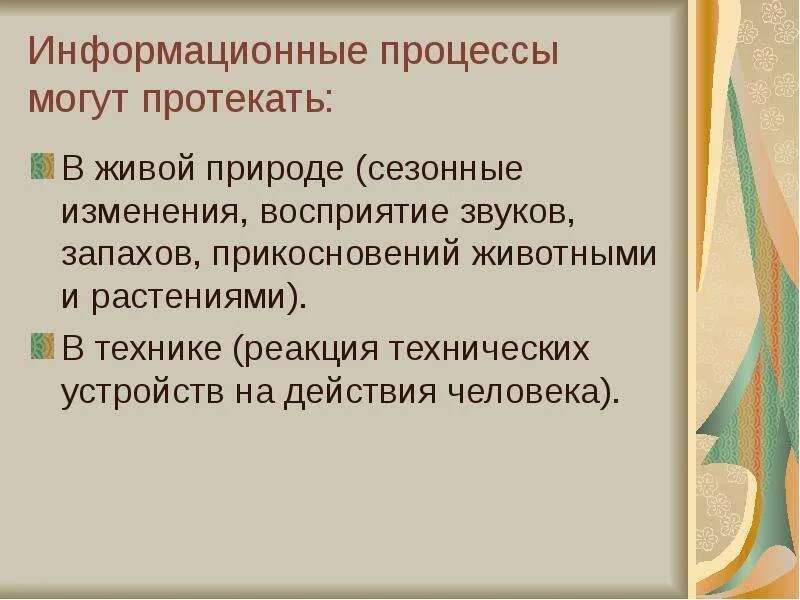 Информационные процессы могут протекать:

В живой природе (сезонные изменения, восприятие звуков, запахов, прикосновений животными и растениями).

В технике (реакция технических устройств на действия человека).